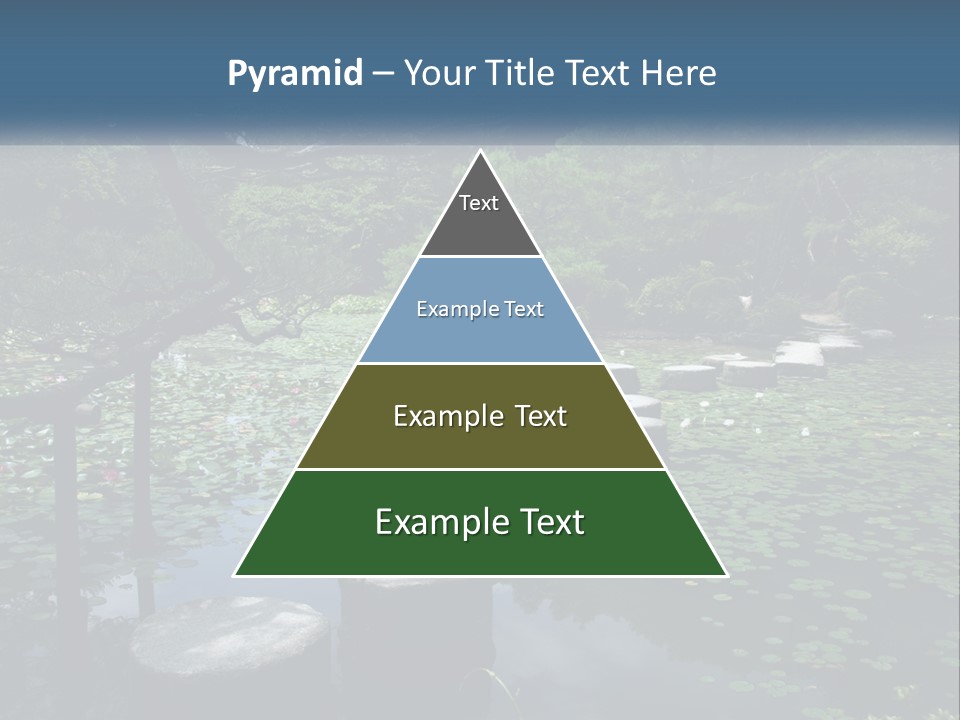 Pyramid – Your Title Text Here

Text

Example Text

Example Text

Example Text